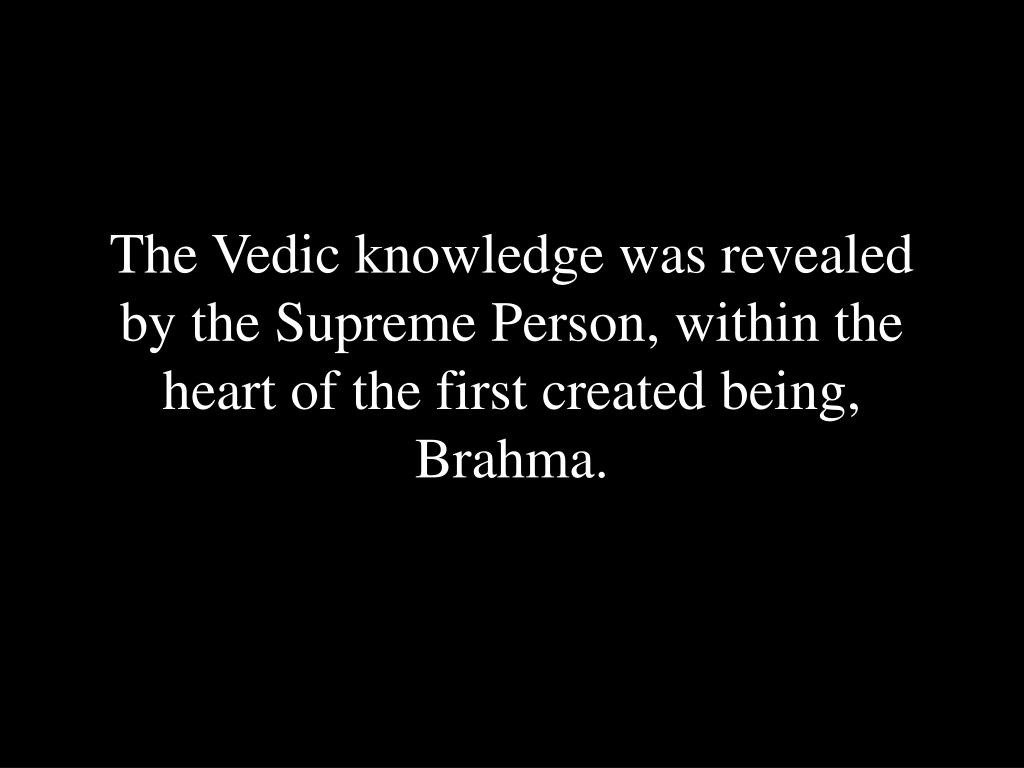 The Vedic knowledge was revealed by the Supreme Person, within the heart of the first created being, Brahma.